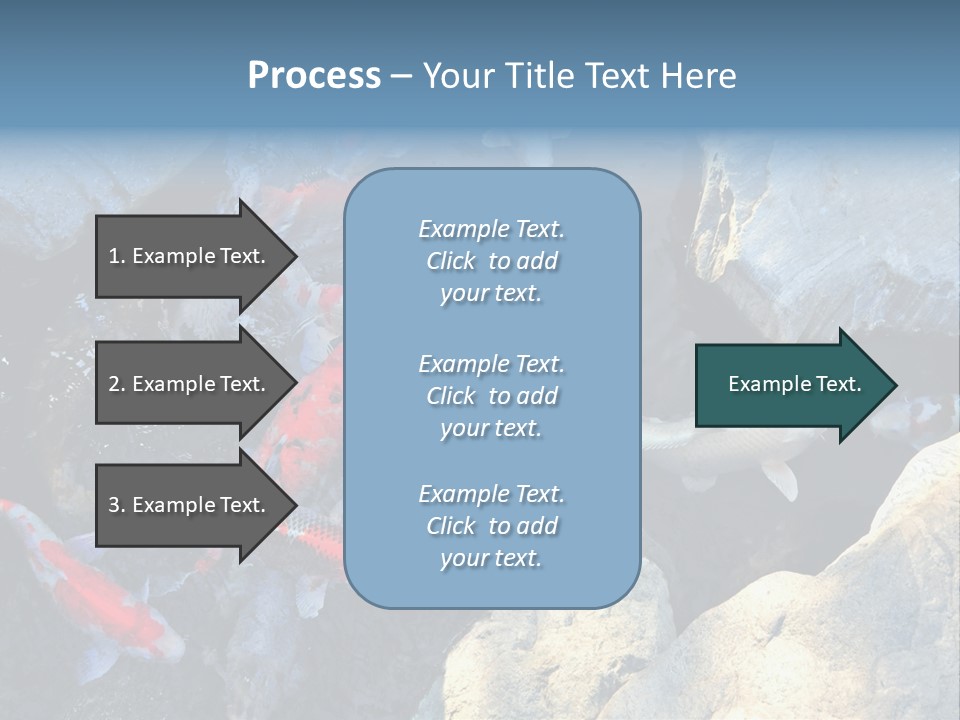 Process – Your Title Text Here

1. Example Text.

2. Example Text.

3. Example Text.

Example Text. Click to add your text.

Example Text. Click to add your text.

Example Text. Click to add your text.

Example Text.